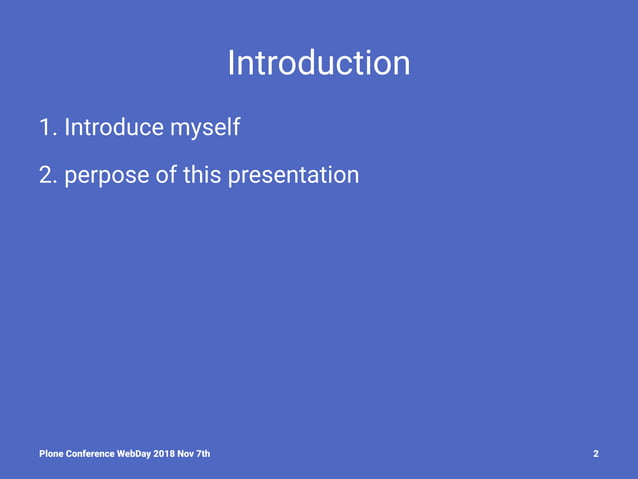 Introduction

1. Introduce myself

2. perpose of this presentation

Plone Conference WebDay 2018 Nov 7th

2